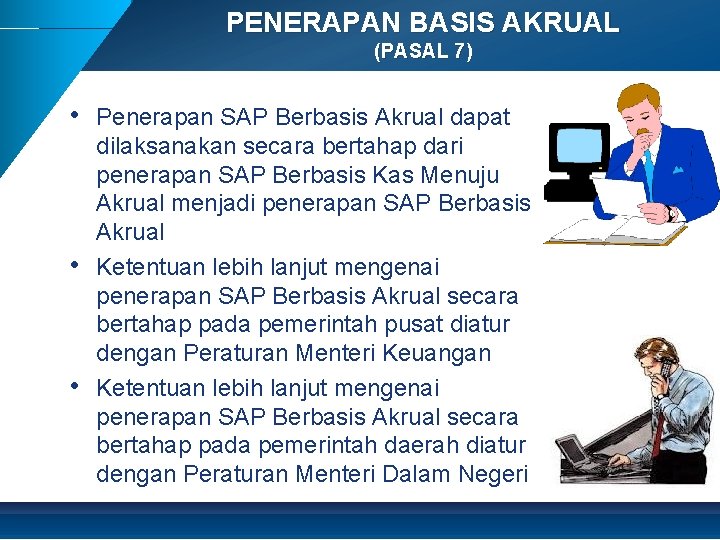 PENERAPAN BASIS AKRUAL
(PASAL 7)

• Penerapan SAP Berbasis Akrual dapat dilaksanakan secara bertahap dari penerapan SAP Berbasis Kas Menuju Akrual menjadi penerapan SAP Berbasis Akrual

• Ketentuan lebih lanjut mengenai penerapan SAP Berbasis Akrual secara bertahap pada pemerintah pusat diatur dengan Peraturan Menteri Keuangan

• Ketentuan lebih lanjut mengenai penerapan SAP Berbasis Akrual secara bertahap pada pemerintah daerah diatur dengan Peraturan Menteri Dalam Negeri